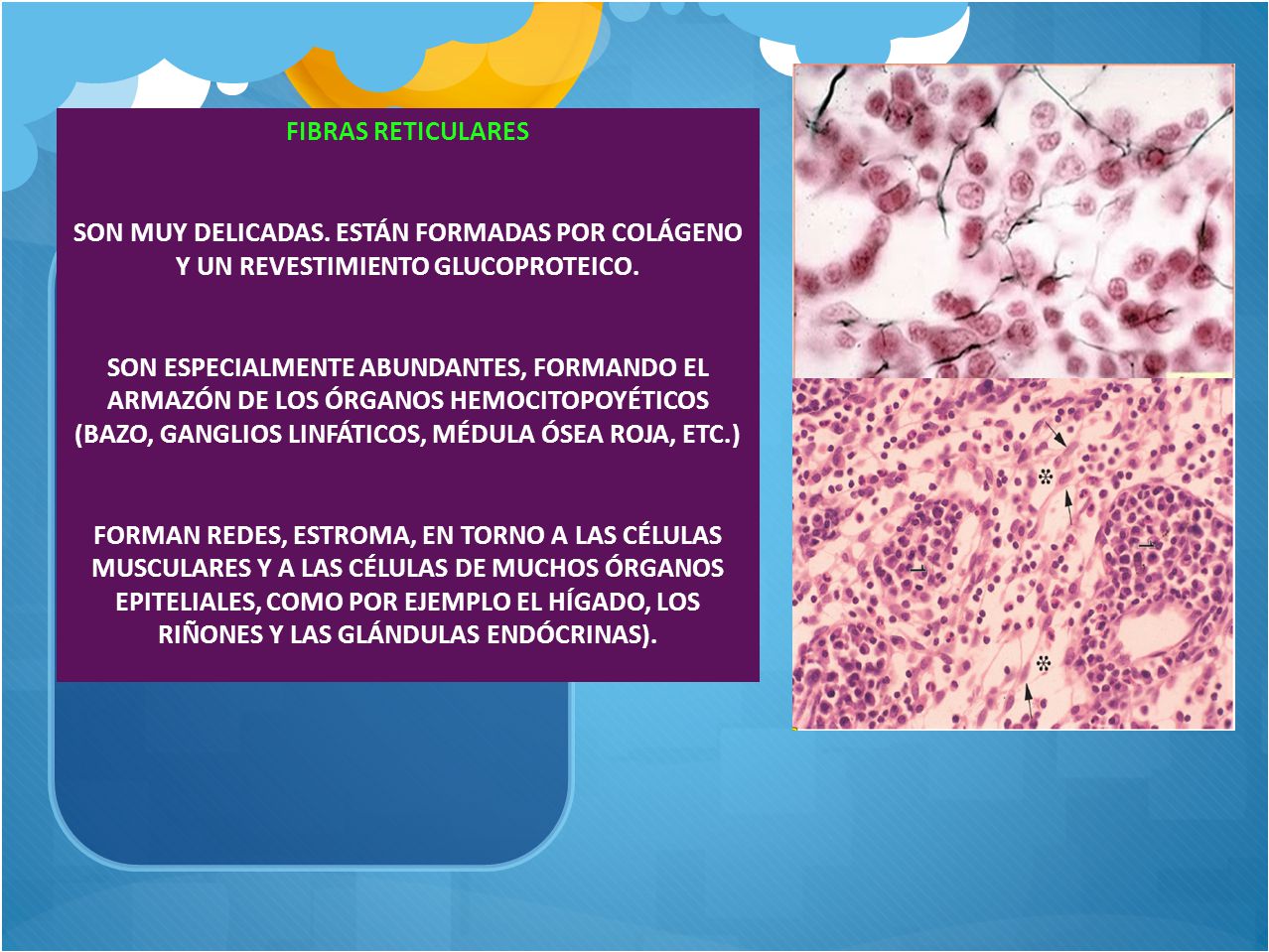 FIBRAS RETICULARES

SON MUY DELICADAS. ESTÁN FORMADAS POR COLÁGENO Y UN REVESTIMIENTO GLUCOPROTEICO.

SON ESPECIALMENTE ABUNDANTES, FORMANDO EL ARMAZÓN DE LOS ÓRGANOS HEMOCITOPOYÉTICOS (BAZO, GANGLIOS LINFÁTICOS, MÉDULA ÓSEA ROJA, ETC.)

FORMAN REDES, ESTROMA, EN TORNO A LAS CÉLULAS MUSCULARES Y A LAS CÉLULAS DE MUCHOS ÓRGANOS EPITELIALES, COMO POR EJEMPLO EL HÍGADO, LOS RIÑONES Y LAS GLÁNDULAS ENDÓCRINAS).

*

*